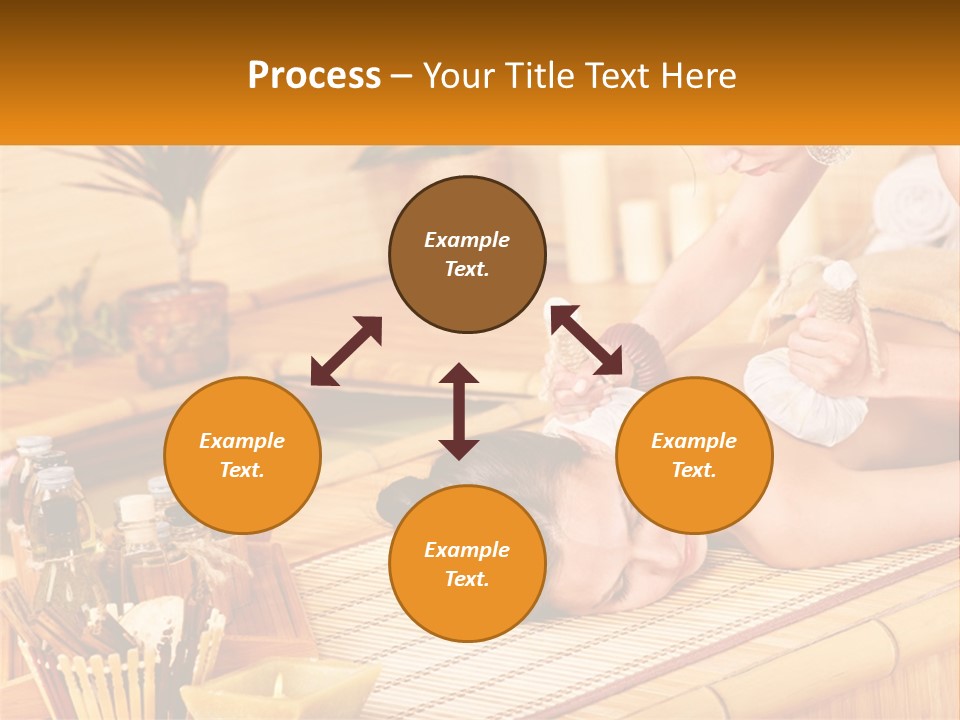 Process – Your Title Text Here

Example Text.

Example Text.

Example Text.

Example Text.